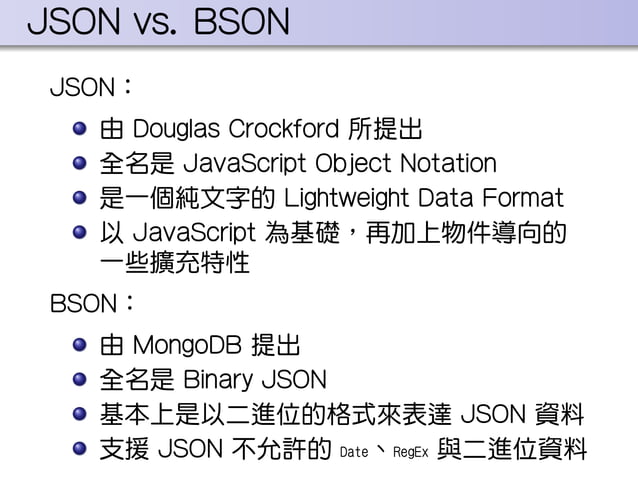 JSON vs. BSON

JSON：

- 由 Douglas Crockford 所提出
- 全名是 JavaScript Object Notation
- 是一個純文字的 Lightweight Data Format
- 以 JavaScript 為基礎，再加上物件導向的一些擴充特性

BSON：

- 由 MongoDB 提出
- 全名是 Binary JSON
- 基本上是以二進位的格式來表達 JSON 資料
- 支援 JSON 不允許的 Date、RegEx 與二進位資料